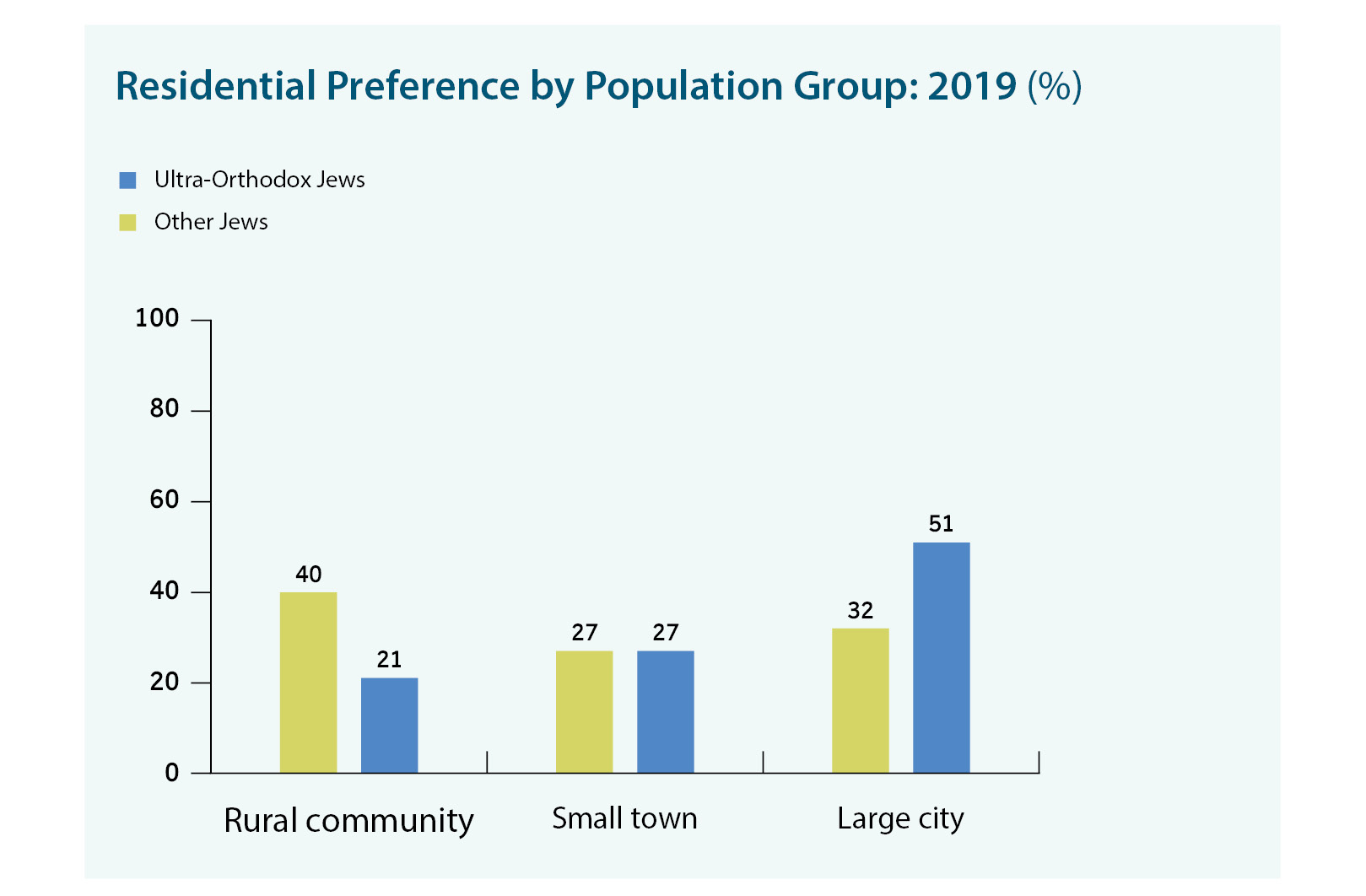 Residential Preference by Population Group: 2019 (%)

Ultra-Orthodox Jews
Other Jews

100
80
60
40
20
0

40
21
27
27
32
51

Rural community
Small town
Large city